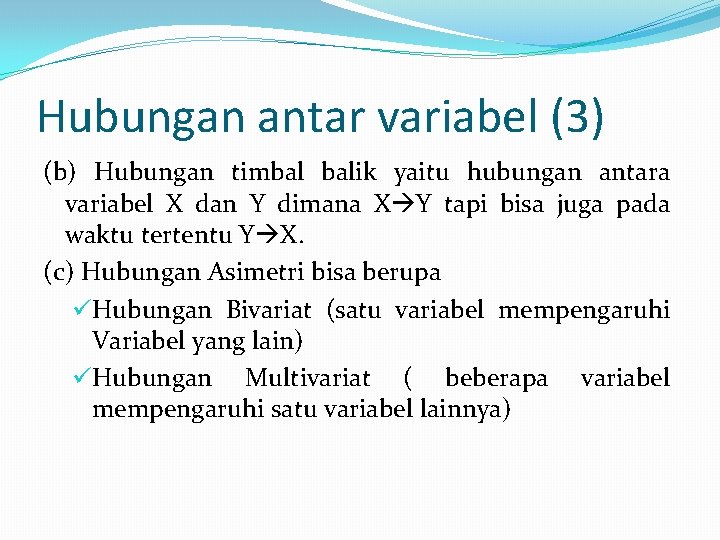 Hubungan antar variabel (3)

(b) Hubungan timbal balik yaitu hubungan antara variabel X dan Y dimana X→Y tapi bisa juga pada waktu tertentu Y→X.

(c) Hubungan Asimetri bisa berupa

✓Hubungan Bivariat (satu variabel mempengaruhi Variabel yang lain)

✓Hubungan Multivariat ( beberapa variabel mempengaruhi satu variabel lainnya)